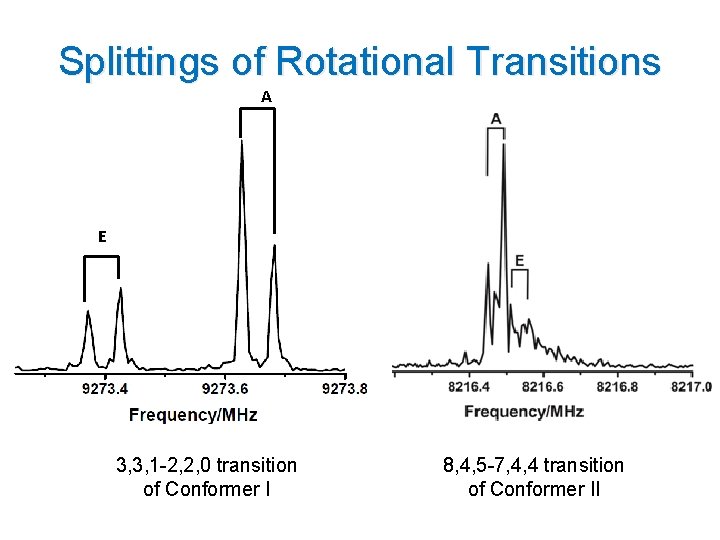 Splittings of Rotational Transitions

A

E

9273.4

9273.6

9273.8

Frequency/MHz

3,3,1-2,2,0 transition of Conformer I

A

E

8216.4

8216.6

8216.8

8217.0

Frequency/MHz

8,4,5-7,4,4 transition of Conformer II